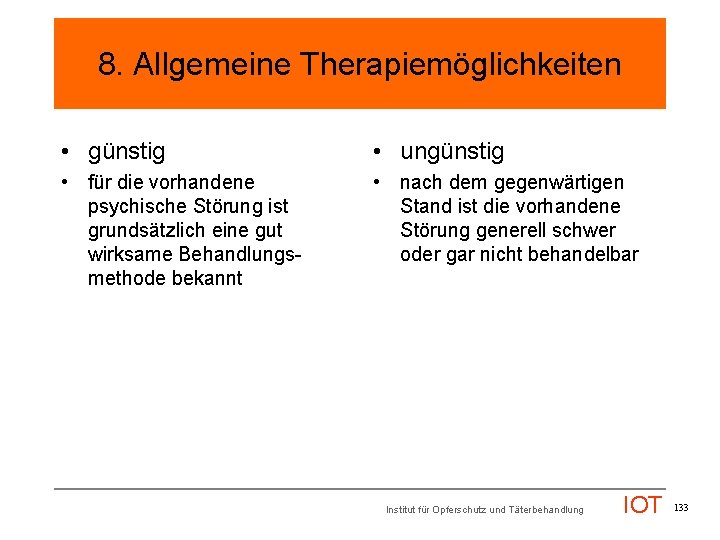 8. Allgemeine Therapiemöglichkeiten

• günstig
• für die vorhandene psychische Störung ist grundsätzlich eine gut wirksame Behandlungsmethode bekannt

• ungünstig
• nach dem gegenwärtigen Stand ist die vorhandene Störung generell schwer oder gar nicht behandelbar

Institut für Opferschutz und Täterbehandlung IOT 133